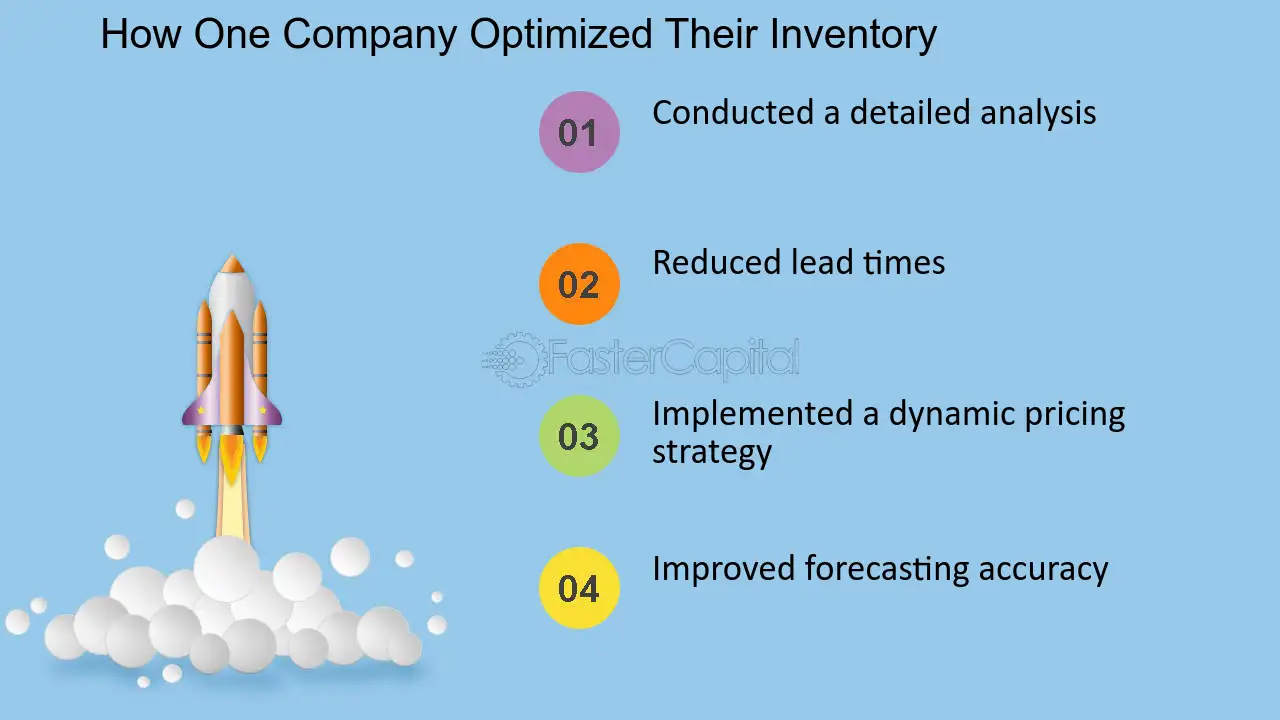 How One Company Optimized Their Inventory

01 Conducted a detailed analysis

02 Reduced lead times

FasterCapital

03 Implemented a dynamic pricing strategy

04 Improved forecasting accuracy